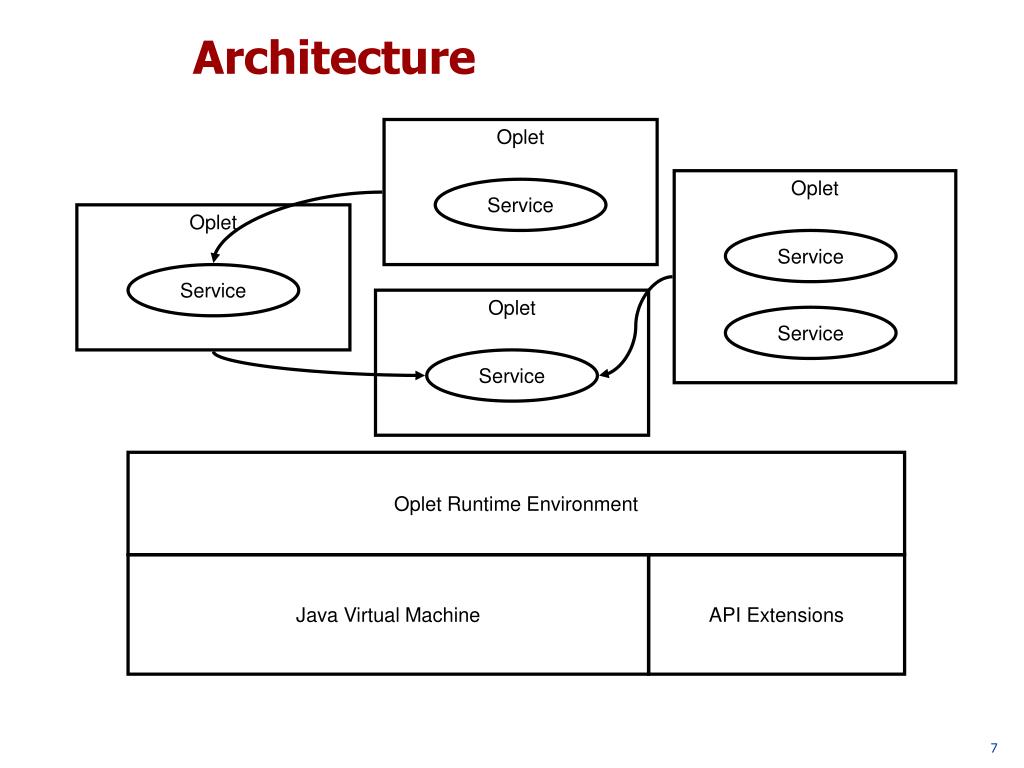 Architecture

Oplet

Service

Oplet

Service

Oplet

Service

Oplet

Service

Service

Oplet Runtime Environment

Java Virtual Machine

API Extensions

7